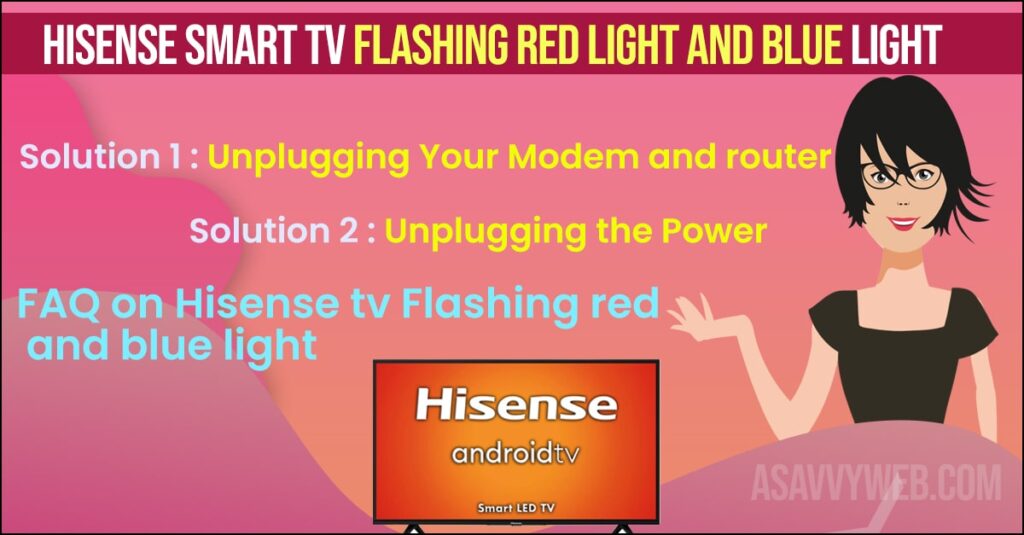 HISENSE SMART TV FLASHING RED LIGHT AND BLUE LIGHT

Solution 1 : Unplugging Your Modem and router

Solution 2 : Unplugging the Power

FAQ on Hisense tv Flashing red and blue light

Hisense

androidtv

Smart LED TV

ASAVVYWEB.COM